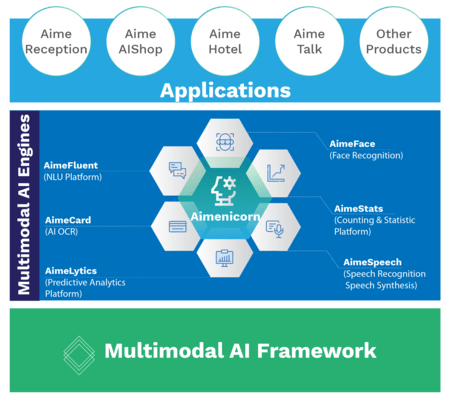 Aime Reception

Aime AIShop

Aime Hotel

Aime Talk

Other Products

Applications

Multimodal AI Engines

AimeFluent
(NLU Platform)

AimeCard
(AI OCR)

AimeLytics
(Predictive Analytics Platform)

Aimenicorn

AimeFace
(Face Recognition)

AimeStats
(Counting & Statistic Platform)

AimeSpeech
(Speech Recognition
Speech Synthesis)

Multimodal AI Framework